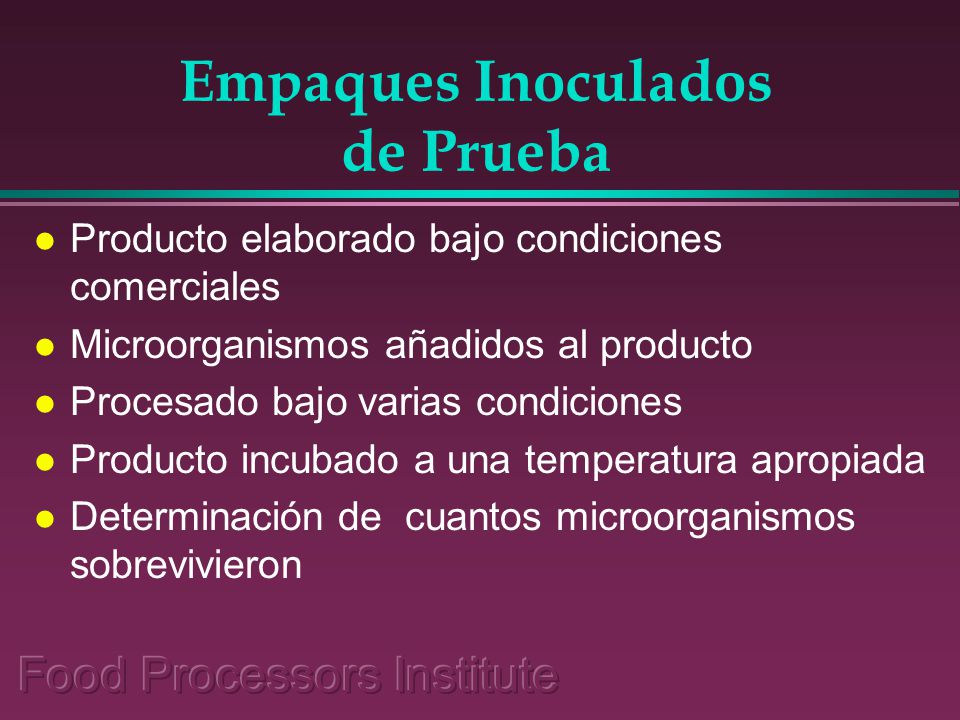 Empaques Inoculados de Prueba

- Producto elaborado bajo condiciones comerciales
- Microorganismos añadidos al producto
- Procesado bajo varias condiciones
- Producto incubado a una temperatura apropiada
- Determinación de cuantos microorganismos sobrevivieron

Food Processors Institute